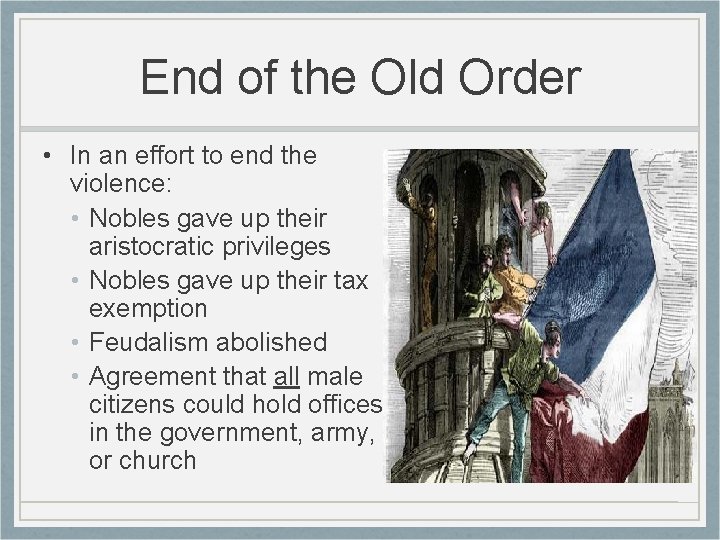 End of the Old Order

• In an effort to end the violence:
  • Nobles gave up their aristocratic privileges
  • Nobles gave up their tax exemption
  • Feudalism abolished
  • Agreement that all male citizens could hold offices in the government, army, or church